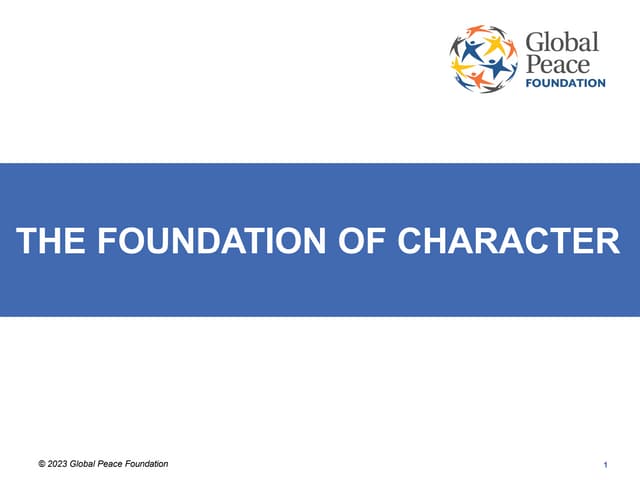 Global Peace FOUNDATION

THE FOUNDATION OF CHARACTER

© 2023 Global Peace Foundation

1